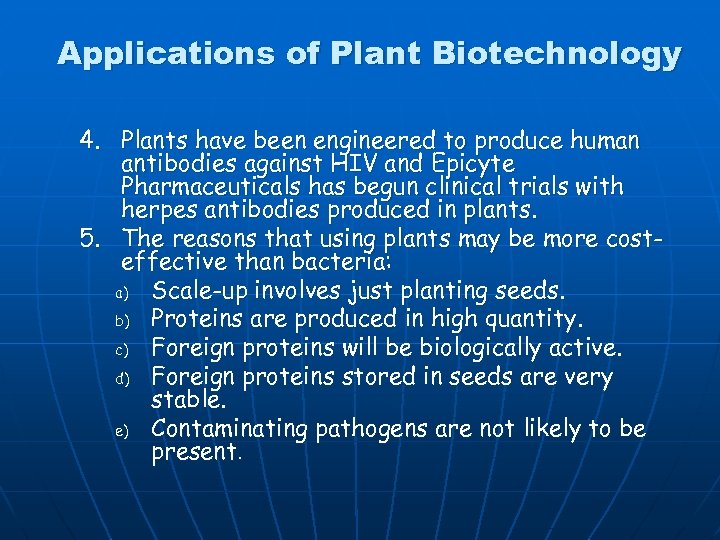 Applications of Plant Biotechnology

4. Plants have been engineered to produce human antibodies against HIV and Epicyte Pharmaceuticals has begun clinical trials with herpes antibodies produced in plants.
5. The reasons that using plants may be more cost-effective than bacteria:
a) Scale-up involves just planting seeds.
b) Proteins are produced in high quantity.
c) Foreign proteins will be biologically active.
d) Foreign proteins stored in seeds are very stable.
e) Contaminating pathogens are not likely to be present.